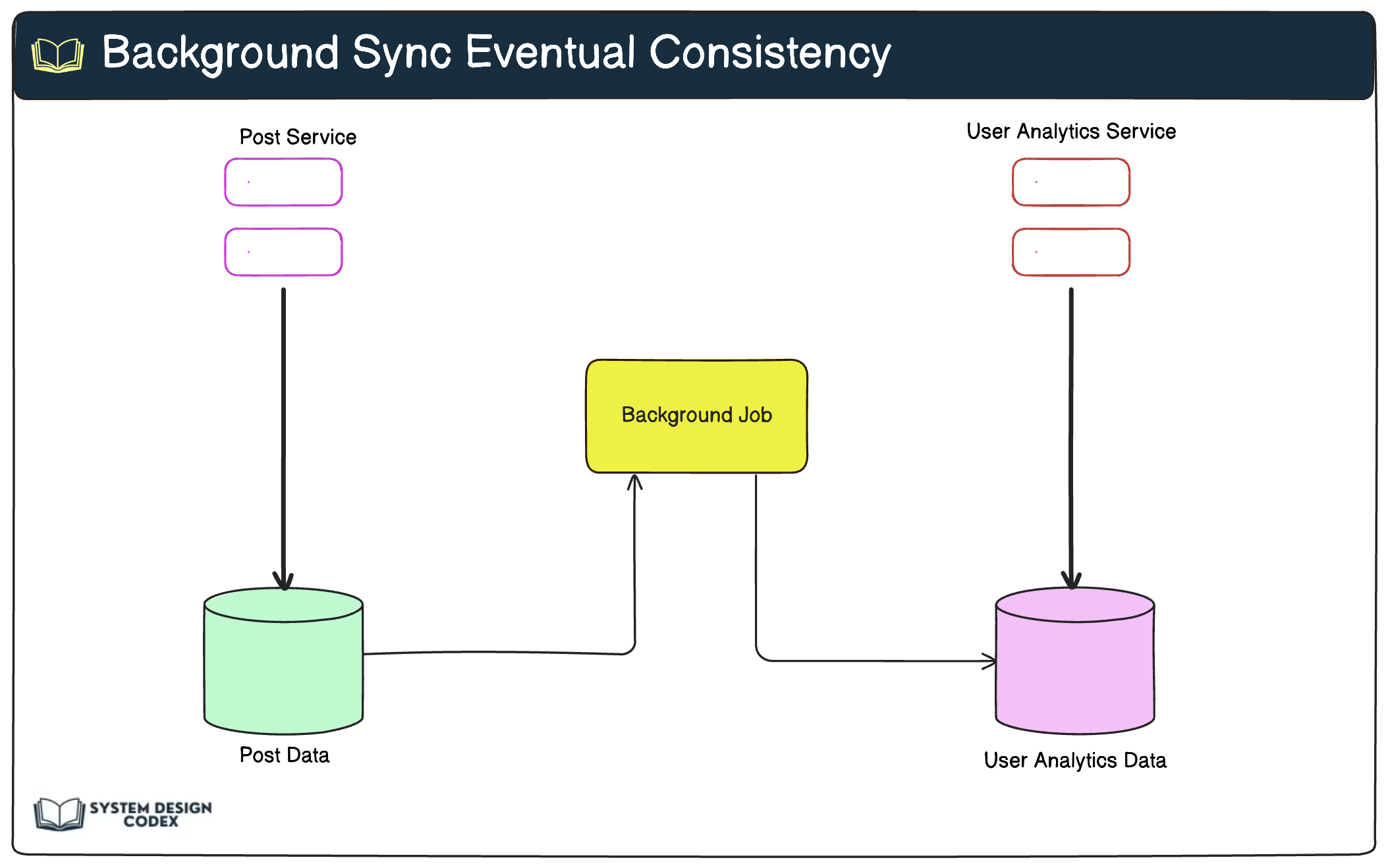 Background Sync Eventual Consistency

Post Service

User Analytics Service

Background Job

Post Data

User Analytics Data

SYSTEM DESIGN CODEX